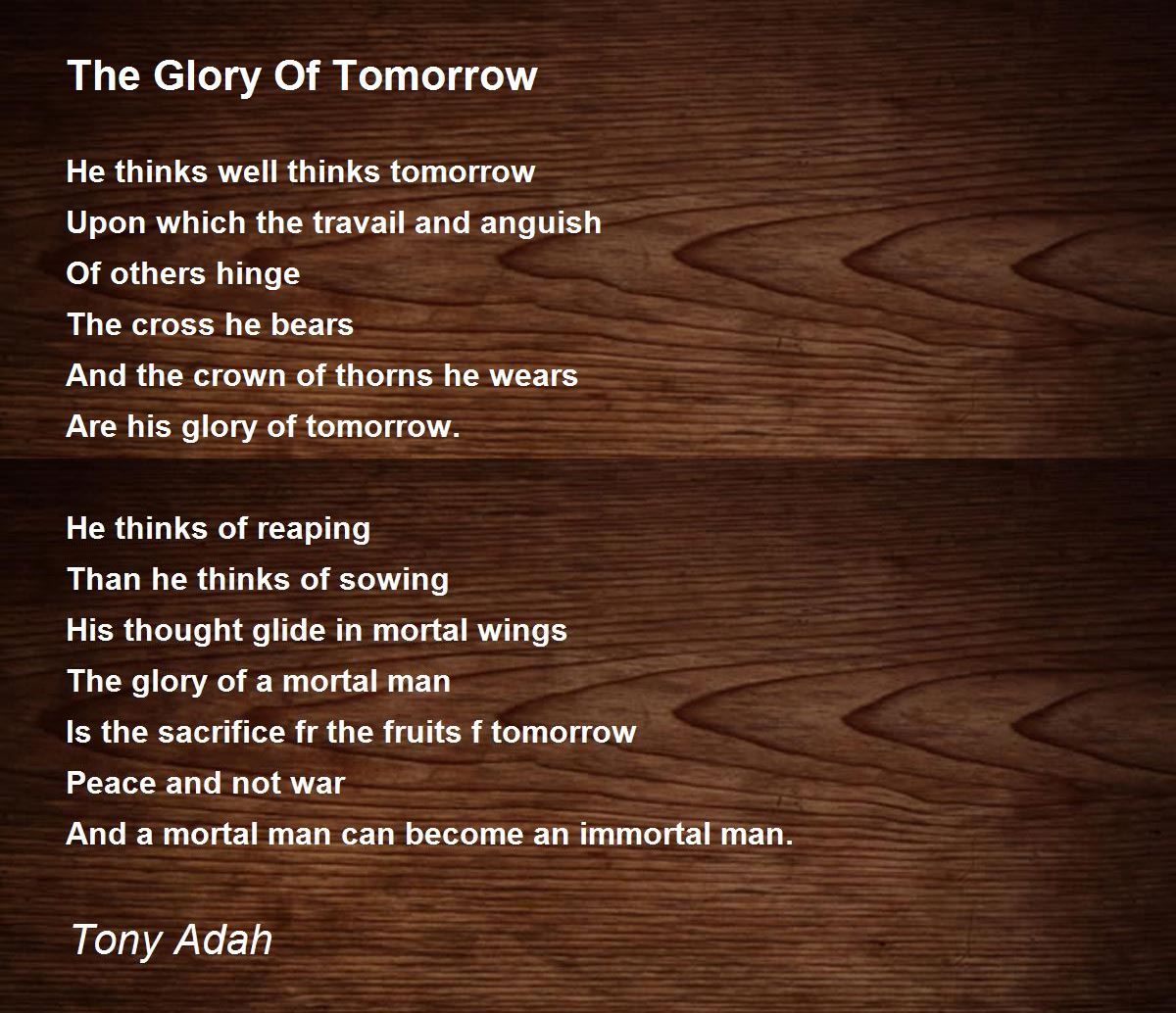 The Glory Of Tomorrow

He thinks well thinks tomorrow
Upon which the travail and anguish
Of others hinge
The cross he bears
And the crown of thorns he wears
Are his glory of tomorrow.

He thinks of reaping
Than he thinks of sowing
His thought glide in mortal wings
The glory of a mortal man
Is the sacrifice fr the fruits f tomorrow
Peace and not war
And a mortal man can become an immortal man.

Tony Adah